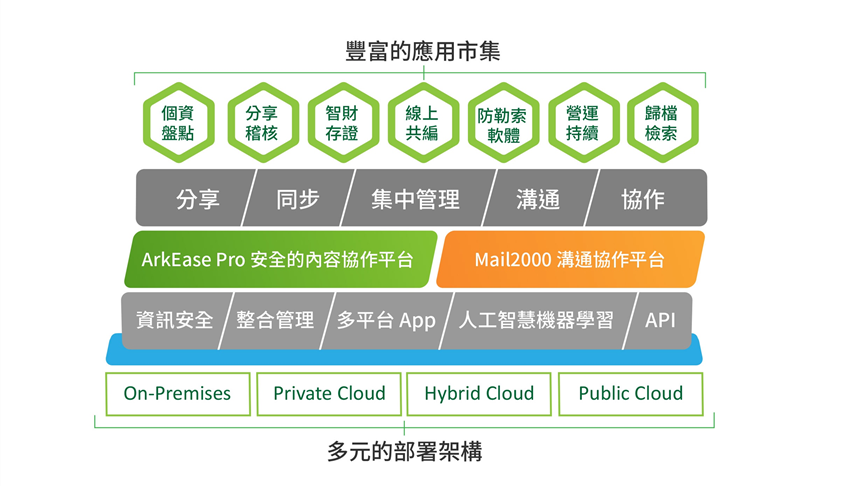 豐富的應用市集

個資盤點

分享稽核

智財存證

線上共編

防勒索軟體

營運持續

歸檔檢索

分享 / 同步 / 集中管理 / 溝通 / 協作

ArkEase Pro 安全的內容協作平台

Mail2000 溝通協作平台

資訊安全 / 整合管理 / 多平台 App / 人工智慧機器學習 / API

On-Premises

Private Cloud

Hybrid Cloud

Public Cloud

多元的部署架構